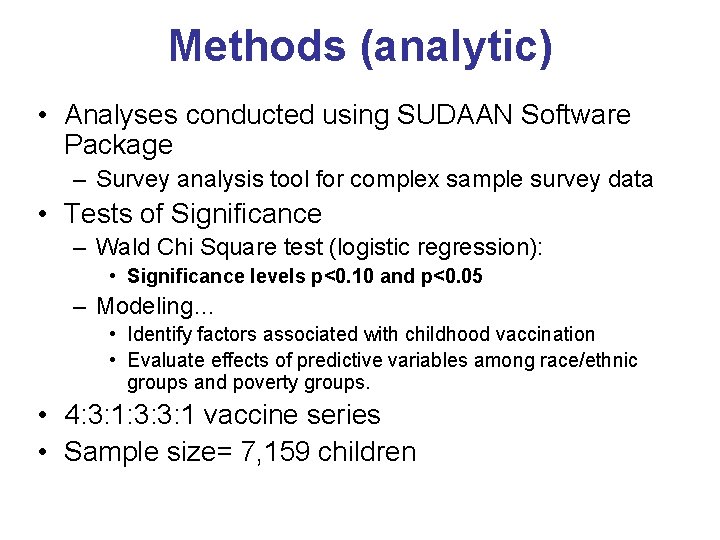 Methods (analytic)

• Analyses conducted using SUDAAN Software Package
– Survey analysis tool for complex sample survey data

• Tests of Significance
– Wald Chi Square test (logistic regression):
• Significance levels p<0.10 and p<0.05
– Modeling...
• Identify factors associated with childhood vaccination
• Evaluate effects of predictive variables among race/ethnic groups and poverty groups.

• 4:3:1:3:3:1 vaccine series

• Sample size= 7,159 children